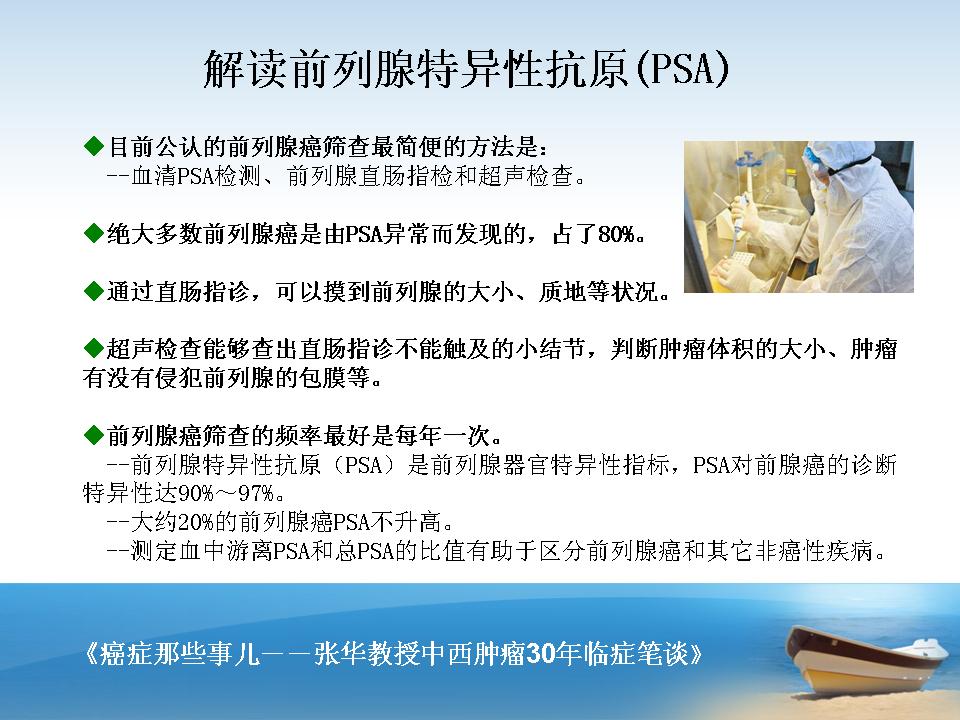 解读前列腺特异性抗原(PSA)

◆目前公认的前列腺癌筛查最简便的方法是：
--血清PSA检测、前列腺直肠指检和超声检查。

◆绝大多数前列腺癌是由PSA异常而发现的，占了80%。

◆通过直肠指诊，可以摸到前列腺的大小、质地等状况。

◆超声检查能够查出直肠指诊不能触及的小结节，判断肿瘤体积的大小、肿瘤有没有侵犯前列腺的包膜等。

◆前列腺癌筛查的频率最好是每年一次。
--前列腺特异性抗原（PSA）是前列腺器官特异性指标，PSA对前腺癌的诊断特异性达90%～97%。
--大约20%的前列腺癌PSA不升高。
--测定血中游离PSA和总PSA的比值有助于区分前列腺癌和其它非癌性疾病。

《癌症那些事儿——张华教授中西肿瘤30年临症笔谈》